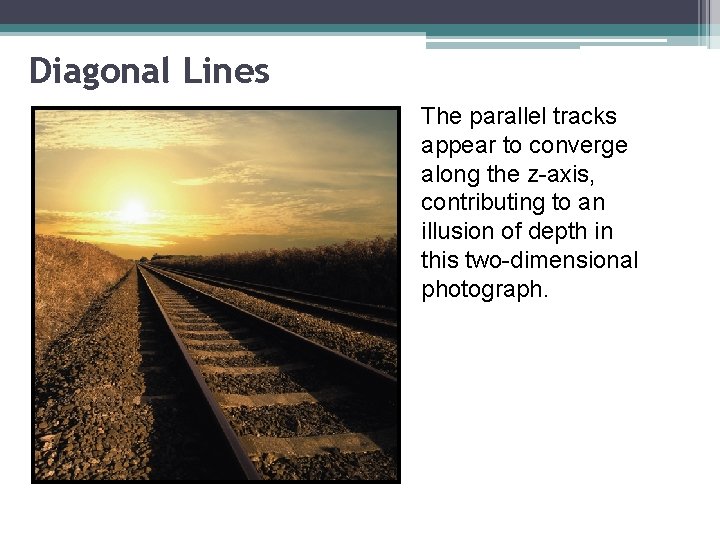 Diagonal Lines

The parallel tracks appear to converge along the z-axis, contributing to an illusion of depth in this two-dimensional photograph.